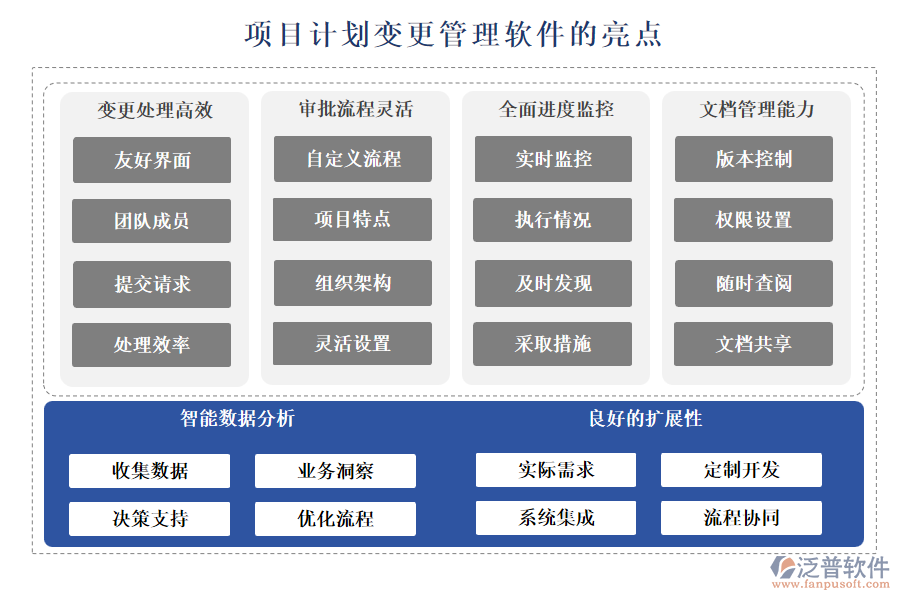 项目计划变更管理软件的亮点

变更处理高效

友好界面

团队成员

提交请求

处理效率

审批流程灵活

自定义流程

项目特点

组织架构

灵活设置

全面进度监控

实时监控

执行情况

及时发现

采取措施

文档管理能力

版本控制

权限设置

随时查阅

文档共享

智能数据分析

收集数据

业务洞察

决策支持

优化流程

良好的扩展性

实际需求

定制开发

系统集成

流程协同

泛普软件
www.fanpusoft.com